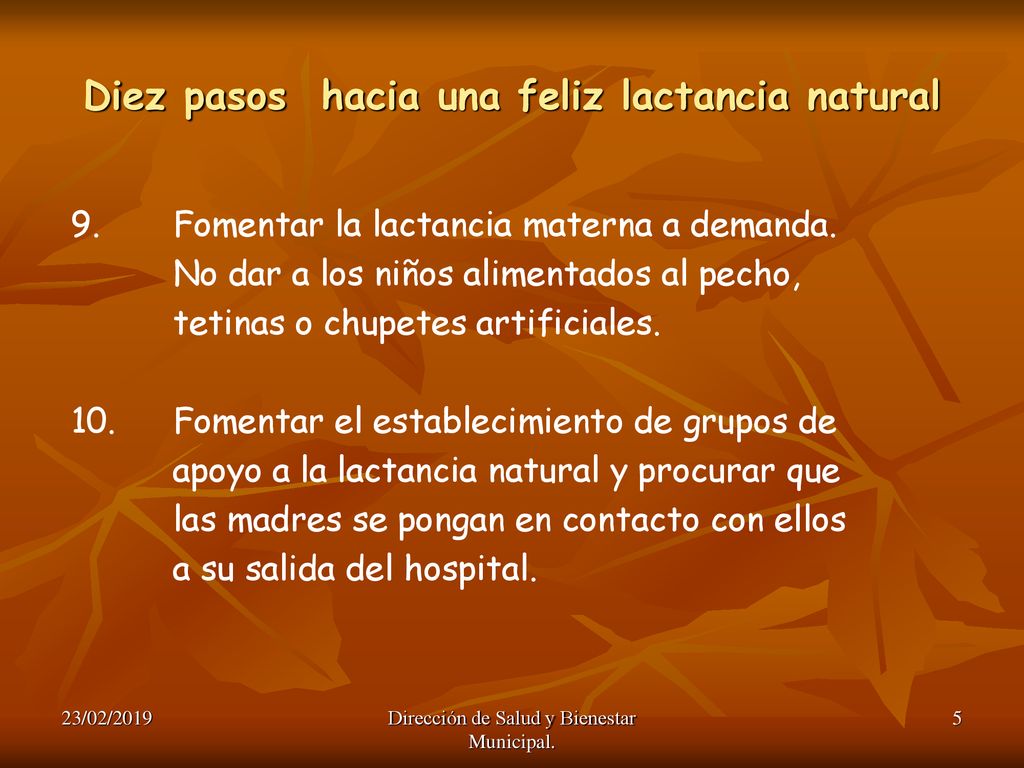 Diez pasos  hacia una feliz lactancia natural

9. Fomentar la lactancia materna a demanda. No dar a los niños alimentados al pecho, tetinas o chupetes artificiales.

10. Fomentar el establecimiento de grupos de apoyo a la lactancia natural y procurar que las madres se pongan en contacto con ellos a su salida del hospital.

23/02/2019

Dirección de Salud y Bienestar Municipal.

5